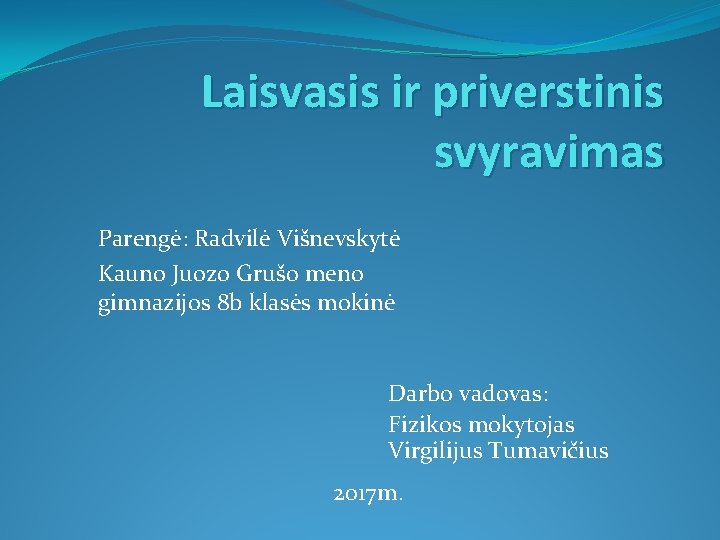 Laisvasis ir priverstinis svyravimas

Parengė: Radvilė Višnevskytė

Kauno Juozo Grušo meno gimnazijos 8b klasės mokinė

Darbo vadovas:

Fizikos mokytojas Virgilijus Tumavičius

2017m.